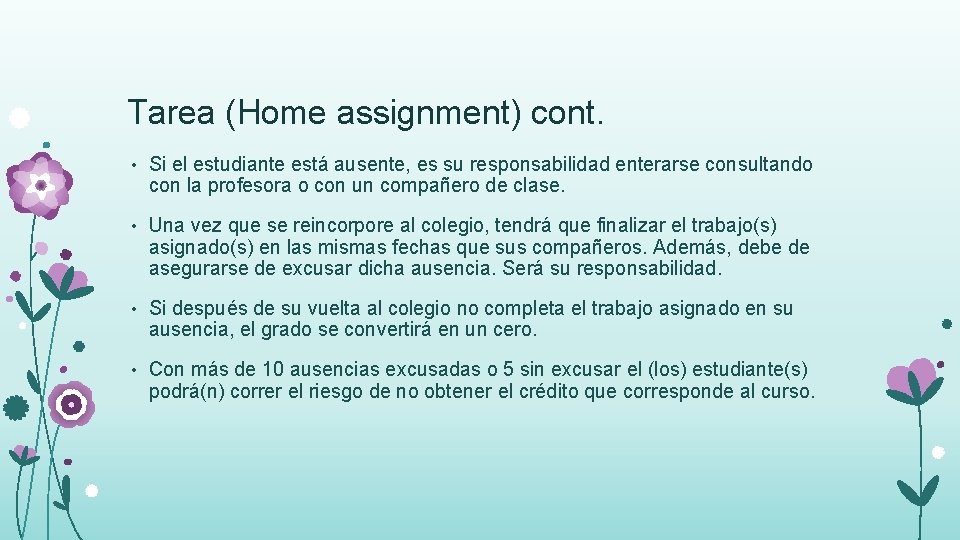 Tarea (Home assignment) cont.

• Si el estudiante está ausente, es su responsabilidad enterarse consultando con la profesora o con un compañero de clase.

• Una vez que se reincorpore al colegio, tendrá que finalizar el trabajo(s) asignado(s) en las mismas fechas que sus compañeros. Además, debe de asegurarse de excusar dicha ausencia. Será su responsabilidad.

• Si después de su vuelta al colegio no completa el trabajo asignado en su ausencia, el grado se convertirá en un cero.

• Con más de 10 ausencias excusadas o 5 sin excusar el (los) estudiante(s) podrá(n) correr el riesgo de no obtener el crédito que corresponde al curso.